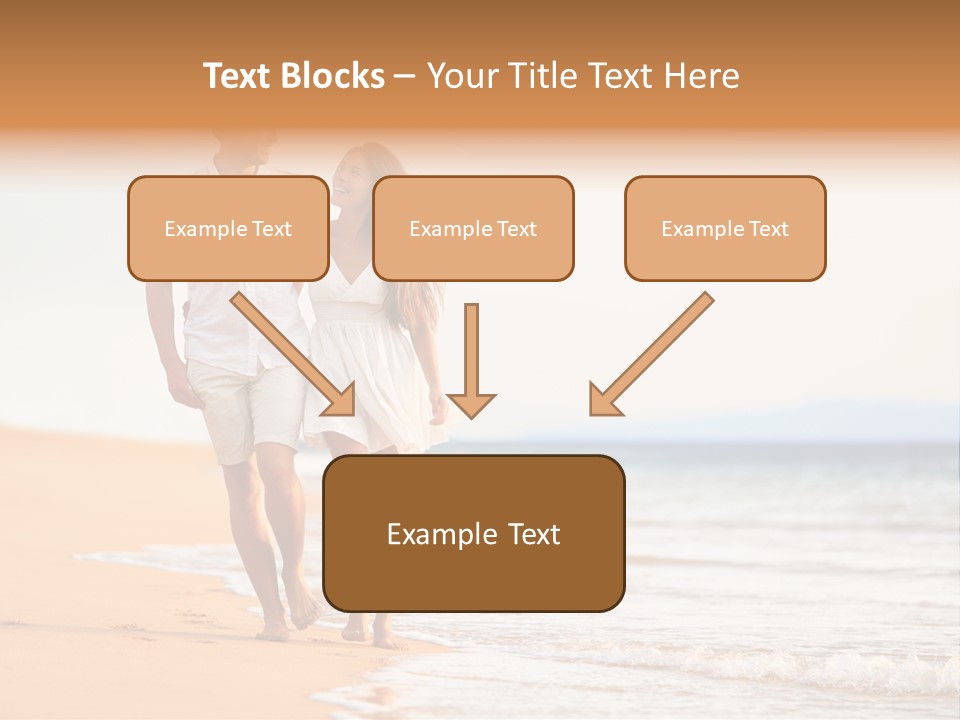 Text Blocks – Your Title Text Here

Example Text

Example Text

Example Text

Example Text